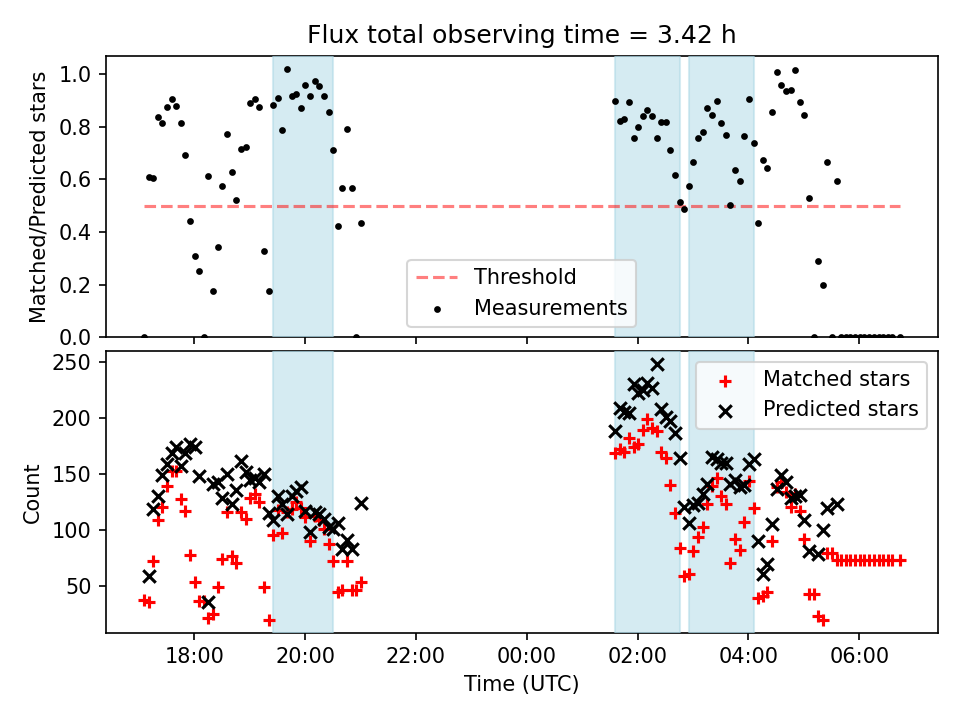 Flux total observing time = 3.42 h

Matched/Predicted stars

1.0
0.8
0.6
0.4
0.2
0.0

Threshold
Measurements

Count

250
200
150
100
50

Matched stars
Predicted stars

18:00
20:00
22:00
00:00
02:00
04:00
06:00

Time (UTC)